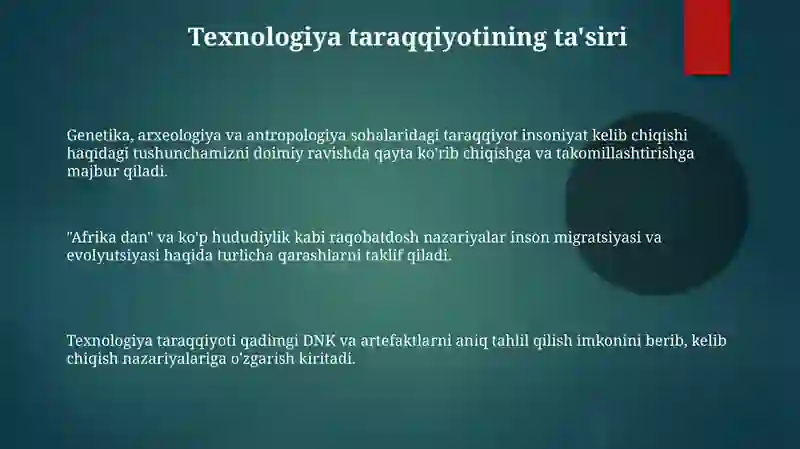 Texnologiya taraqqiyotining ta'siri

Genetika, arxeologiya va antropologiya sohalaridagi taraqqiyot insoniyat kelib chiqishi haqidagi tushunchamizni doimiy ravishda qayta ko'rib chiqishga va takomillashtirishga majbur qiladi.

"Afrika dan" va ko'p hududiylik kabi raqobatdosh nazariyalar inson migratsiyasi va evolyutsiyasi haqida turlicha qarashlarni taklif qiladi.

Texnologiya taraqqiyoti qadimgi DNK va artefaktlarni aniq tahlil qilish imkonini berib, kelib chiqish nazariyalariga o'zgarish kiritadi.